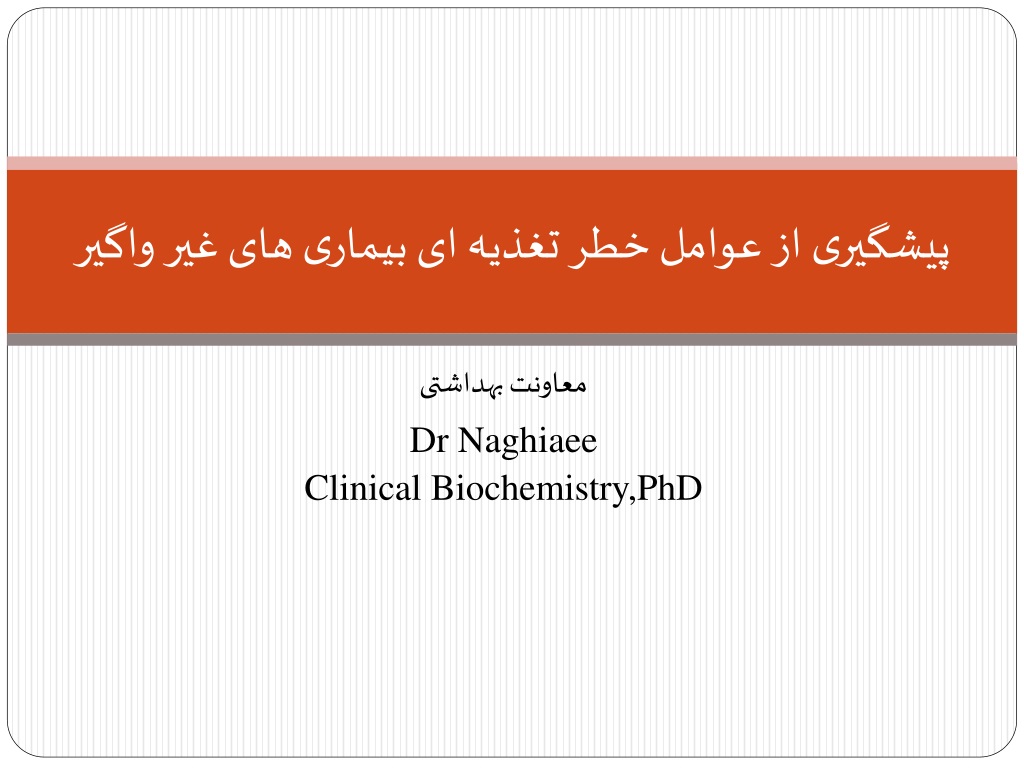 پیشگیری از عوامل خطر تغذیه ای بیماری های غیر واگیر

معاونت بهداشتی

Dr Naghiaee
Clinical Biochemistry,PhD